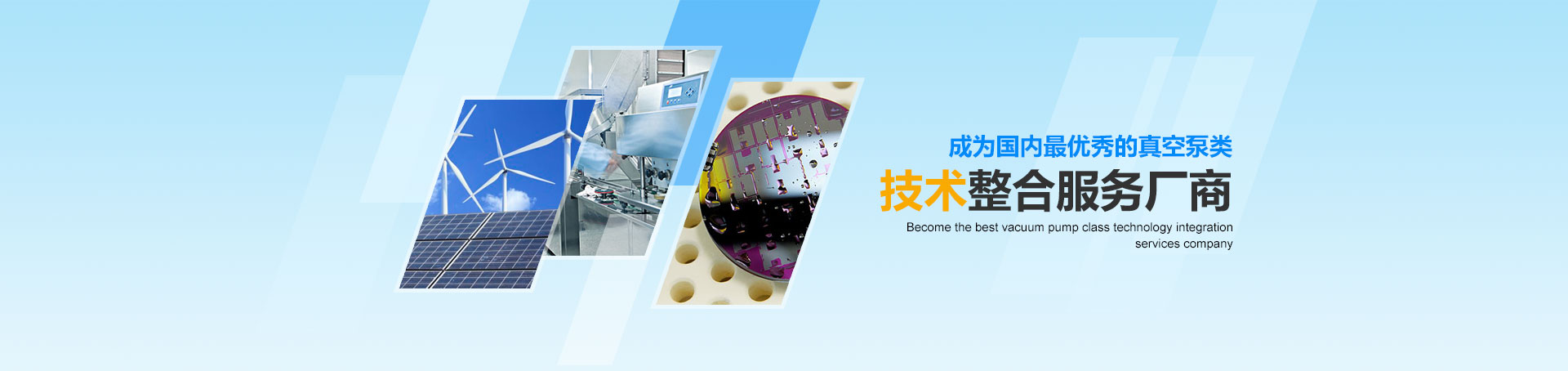 成为国内最优秀的真空泵类

技术整合服务厂商

Become the best vacuum pump class technology integration services company